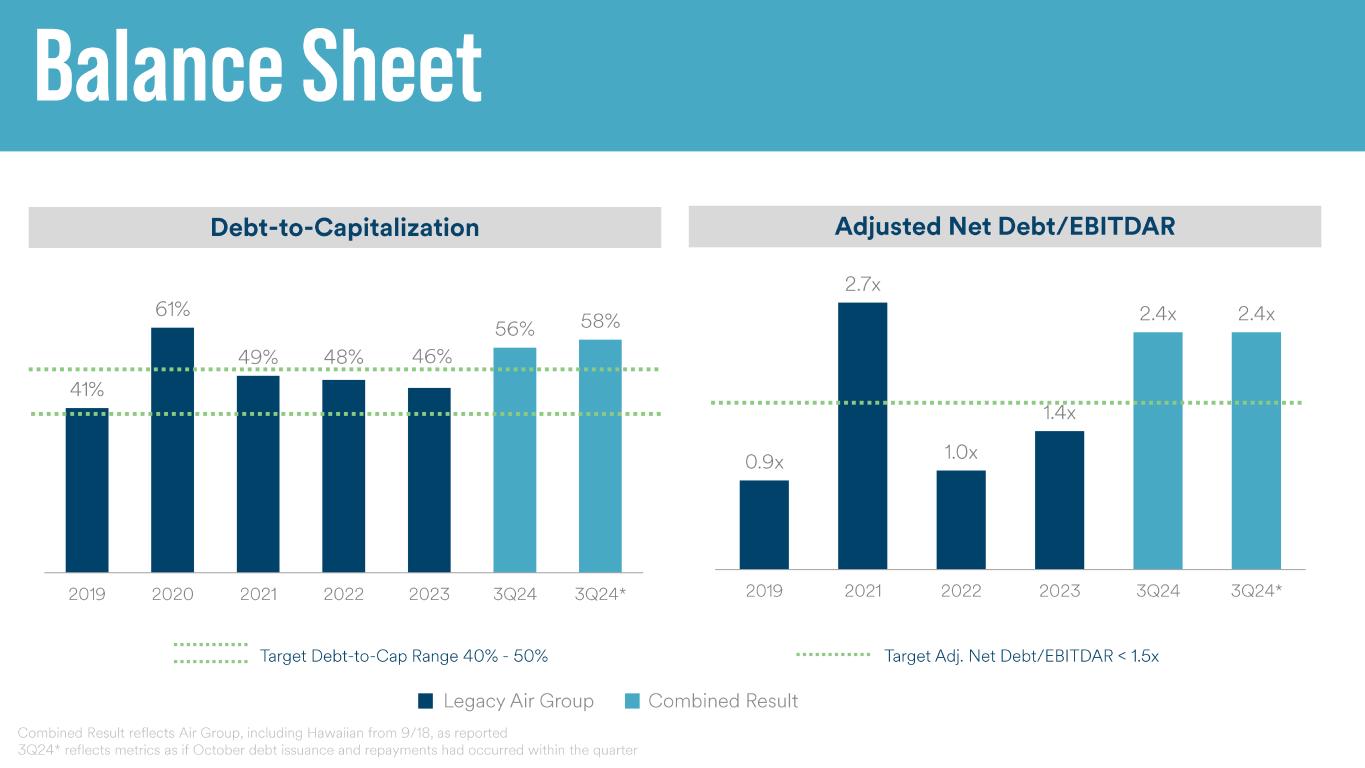 Balance Sheet

Debt-to-Capitalization

41%
61%
49%
48%
46%
56%
58%

2019
2020
2021
2022
2023
3Q24
3Q24*

Target Debt-to-Cap Range 40% - 50%

Adjusted Net Debt/EBITDAR

0.9x
2.7x
1.0x
1.4x
2.4x
2.4x

2019
2021
2022
2023
3Q24
3Q24*

Target Adj. Net Debt/EBITDAR < 1.5x

Legacy Air Group
Combined Result

Combined Result reflects Air Group, including Hawaiian from 9/18, as reported
3Q24* reflects metrics as if October debt issuance and repayments had occurred within the quarter